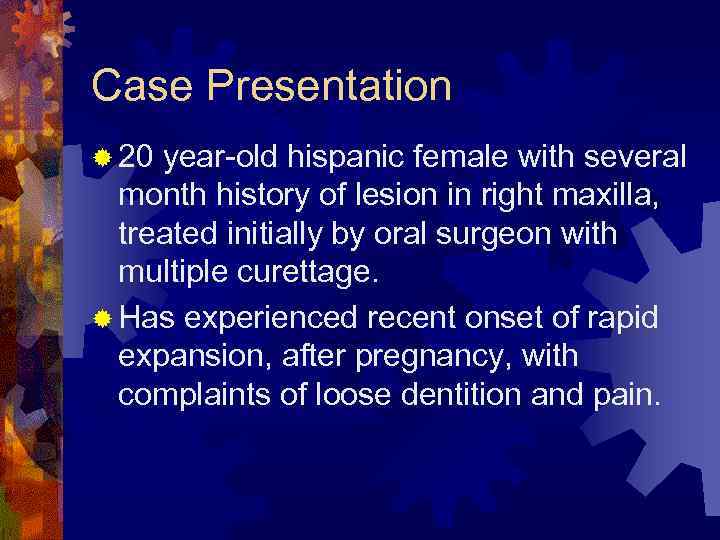 Case Presentation

20 year-old hispanic female with several month history of lesion in right maxilla, treated initially by oral surgeon with multiple curettage.

Has experienced recent onset of rapid expansion, after pregnancy, with complaints of loose dentition and pain.